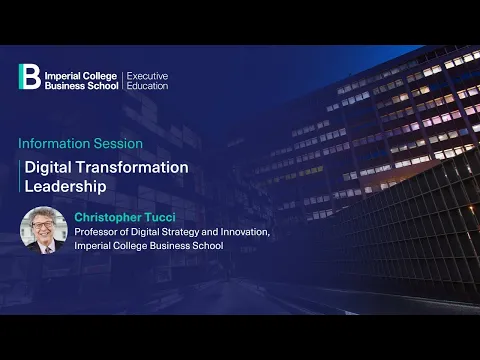 B Imperial College Business School | Executive Education

Information Session

Digital Transformation Leadership

Christopher Tucci
Professor of Digital Strategy and Innovation, Imperial College Business School